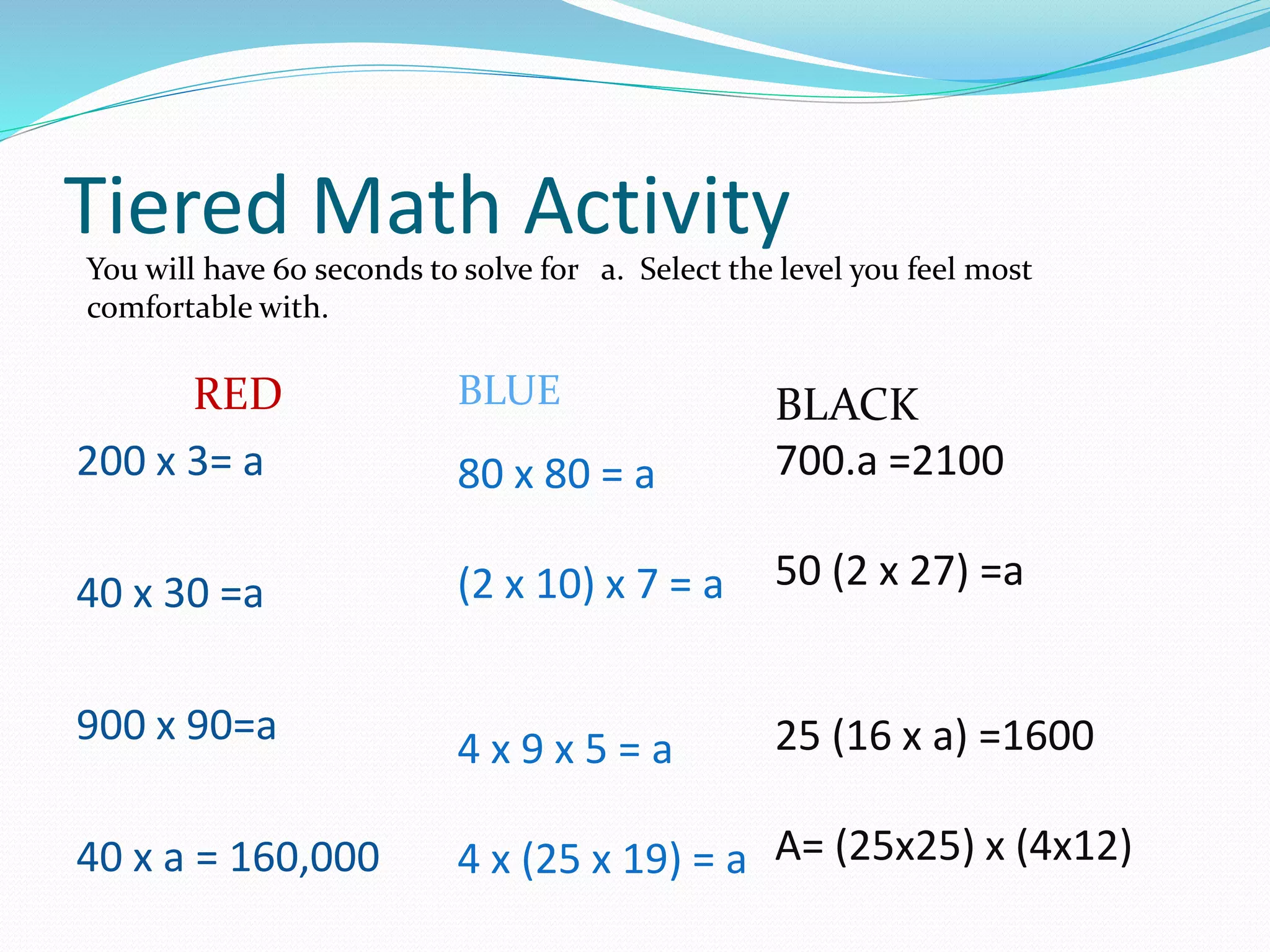 Tiered Math Activity

You will have 60 seconds to solve for a. Select the level you feel most comfortable with.

RED

200 x 3= a

40 x 30 =a

900 x 90=a

40 x a = 160,000

BLUE

80 x 80 = a

(2 x 10) x 7 = a

4 x 9 x 5 = a

4 x (25 x 19) = a

BLACK

700.a =2100

50 (2 x 27) =a

25 (16 x a) =1600

A= (25x25) x (4x12)